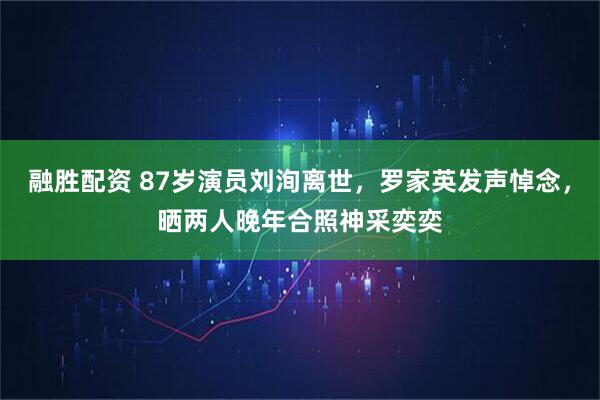 融胜配资 87岁演员刘洵离世，罗家英发声悼念，晒两人晚年合照神采奕奕